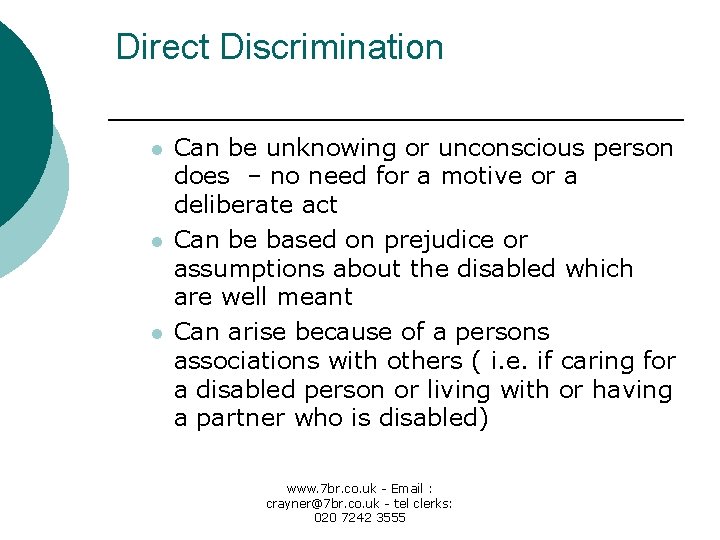 Direct Discrimination

- Can be unknowing or unconscious person does – no need for a motive or a deliberate act
- Can be based on prejudice or assumptions about the disabled which are well meant
- Can arise because of a persons associations with others ( i.e. if caring for a disabled person or living with or having a partner who is disabled)

www.7br.co.uk - Email : crayner@7br.co.uk - tel clerks: 020 7242 3555